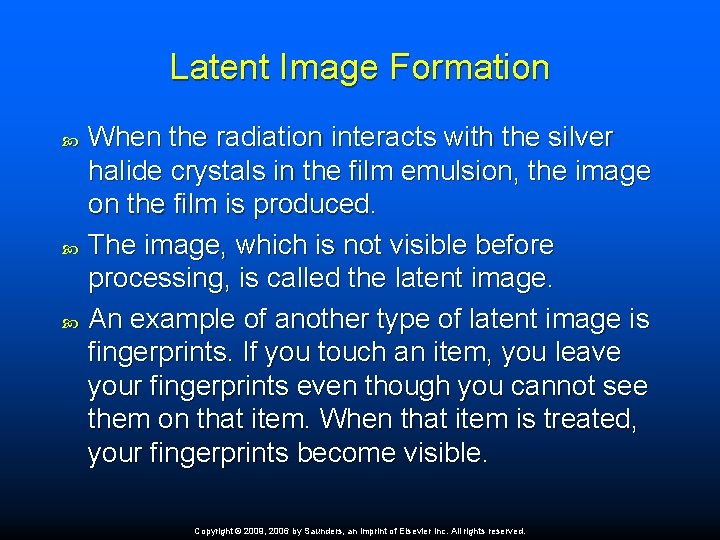 Latent Image Formation

When the radiation interacts with the silver halide crystals in the film emulsion, the image on the film is produced.

The image, which is not visible before processing, is called the latent image.

An example of another type of latent image is fingerprints. If you touch an item, you leave your fingerprints even though you cannot see them on that item. When that item is treated, your fingerprints become visible.

Copyright © 2009, 2006 by Saunders, an imprint of Elsevier Inc. All rights reserved.